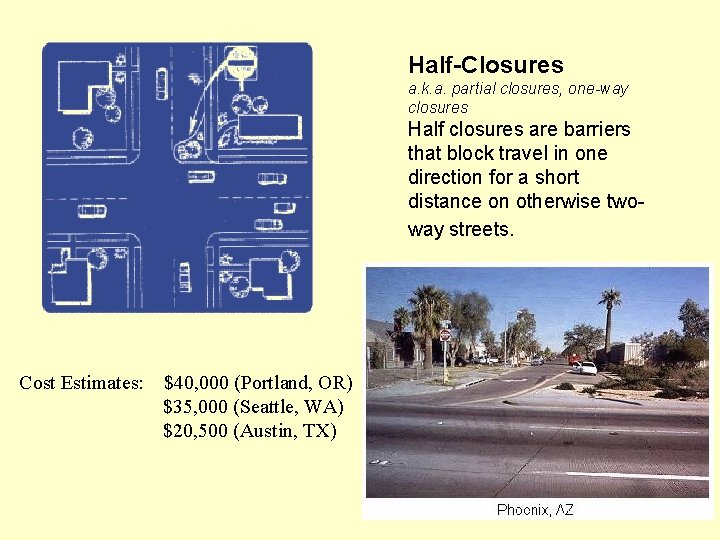 Half-Closures

a.k.a. partial closures, one-way closures

Half closures are barriers that block travel in one direction for a short distance on otherwise two-way streets.

Cost Estimates: $40,000 (Portland, OR)
$35,000 (Seattle, WA)
$20,500 (Austin, TX)

Phoenix, AZ